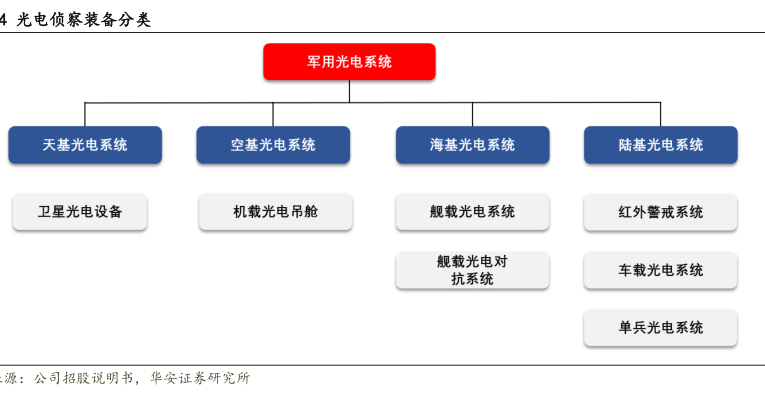 4 光电侦察装备分类

军用光电系统

天基光电系统

空基光电系统

海基光电系统

陆基光电系统

卫星光电设备

机载光电吊舱

舰载光电系统

舰载光电对抗系统

红外警戒系统

车载光电系统

单兵光电系统

源：公司招股说明书，华安证券研究所